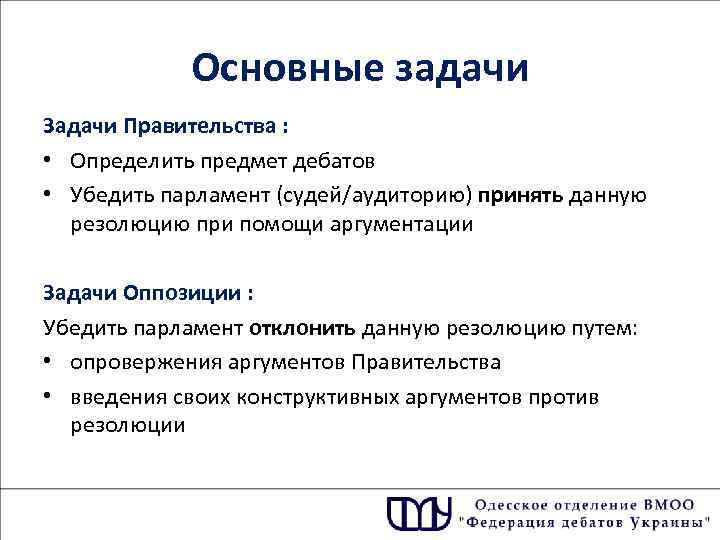 Основные задачи

Задачи Правительства :

• Определить предмет дебатов
• Убедить парламент (судей/аудиторию) принять данную резолюцию при помощи аргументации

Задачи Оппозиции :

Убедить парламент отклонить данную резолюцию путем:

• опровержения аргументов Правительства
• введения своих конструктивных аргументов против резолюции

Одесское отделение ВМОО
"Федерация дебатов Украины"